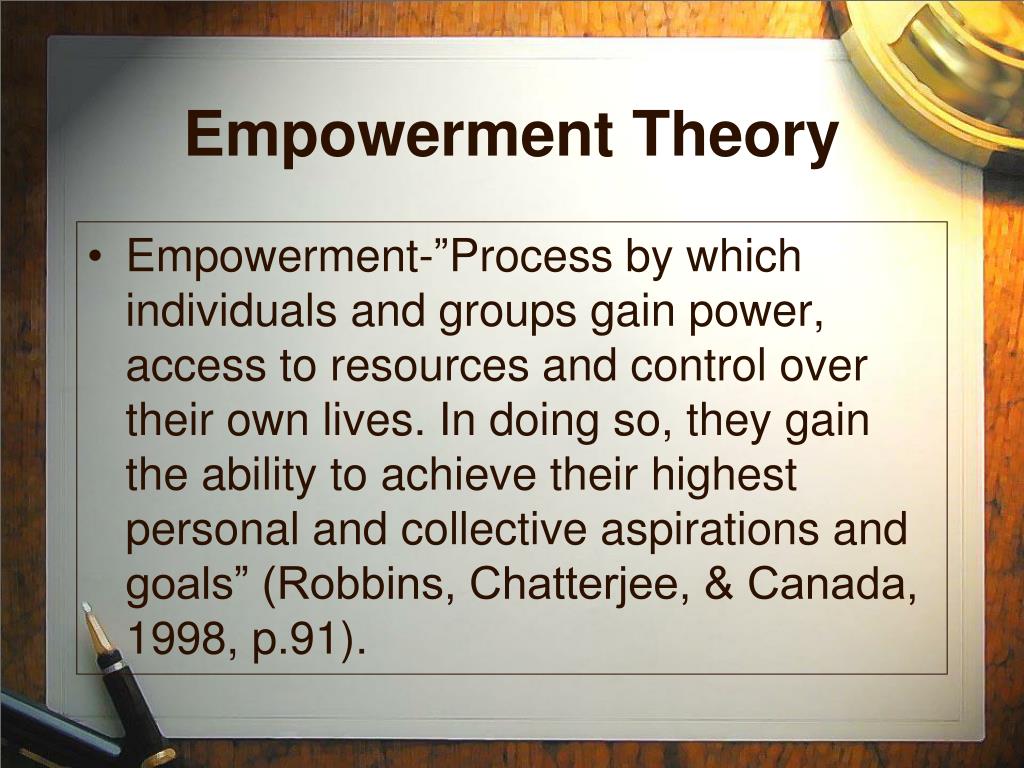 Empowerment Theory

• Empowerment-”Process by which individuals and groups gain power, access to resources and control over their own lives. In doing so, they gain the ability to achieve their highest personal and collective aspirations and goals” (Robbins, Chatterjee, & Canada, 1998, p.91).